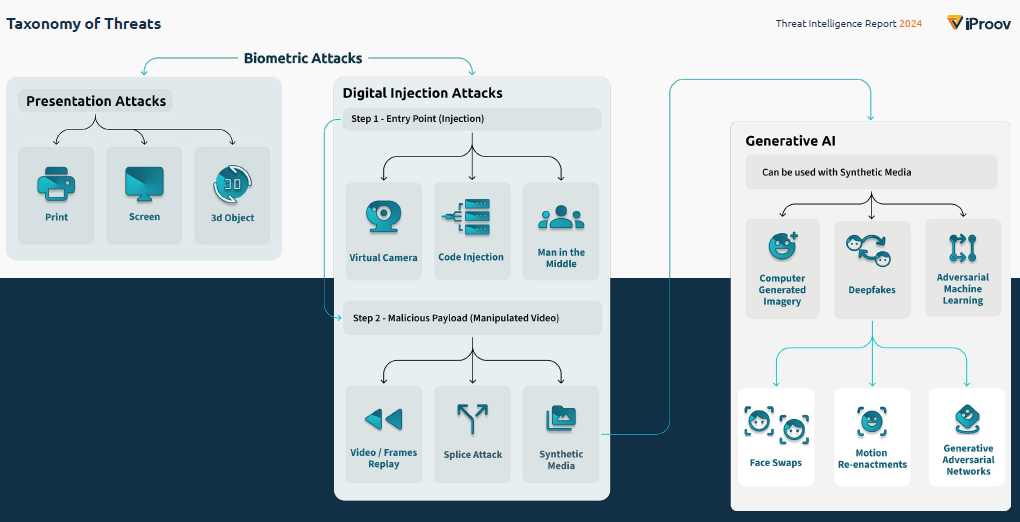 Taxonomy of Threats

Threat Intelligence Report 2024

iProov

Biometric Attacks

Presentation Attacks

Print

Screen

3d Object

Digital Injection Attacks

Step 1 - Entry Point (Injection)

Virtual Camera

Code Injection

Man in the Middle

Step 2 - Malicious Payload (Manipulated Video)

Video / Frames Replay

Splice Attack

Synthetic Media

Generative AI

Can be used with Synthetic Media

Computer Generated Imagery

Deepfakes

Adversarial Machine Learning

Face Swaps

Motion Re-enactments

Generative Adversarial Networks